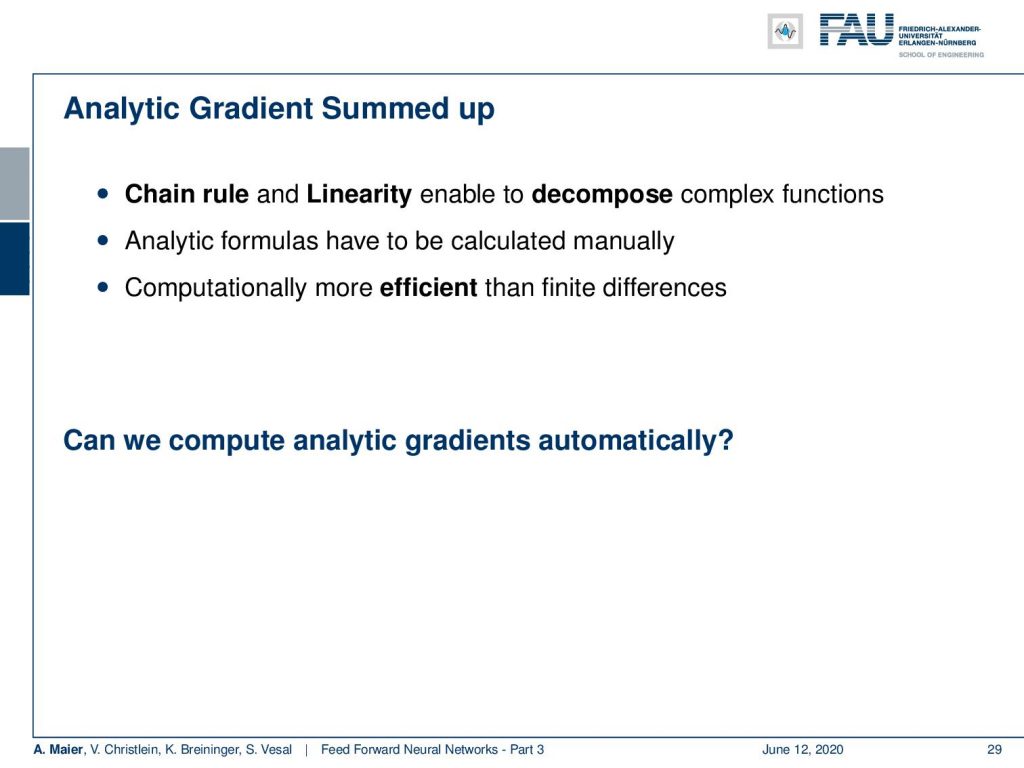 FAU FRIEDRICH-ALEXANDER-UNIVERSITÄT ERLANGEN-NÜRNBERG
SCHOOL OF ENGINEERING

Analytic Gradient Summed up

• Chain rule and Linearity enable to decompose complex functions
• Analytic formulas have to be calculated manually
• Computationally more efficient than finite differences

Can we compute analytic gradients automatically?

A. Maier, V. Christlein, K. Breininger, S. Vesal | Feed Forward Neural Networks - Part 3 June 12, 2020 29